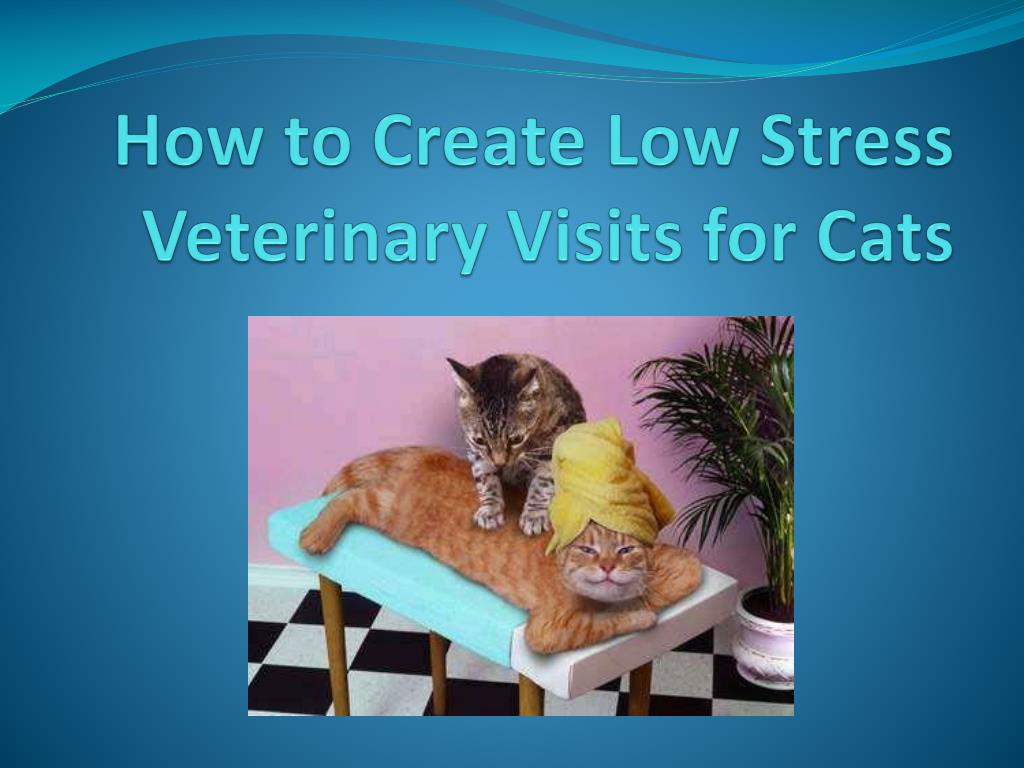 How to Create Low Stress Veterinary Visits for Cats